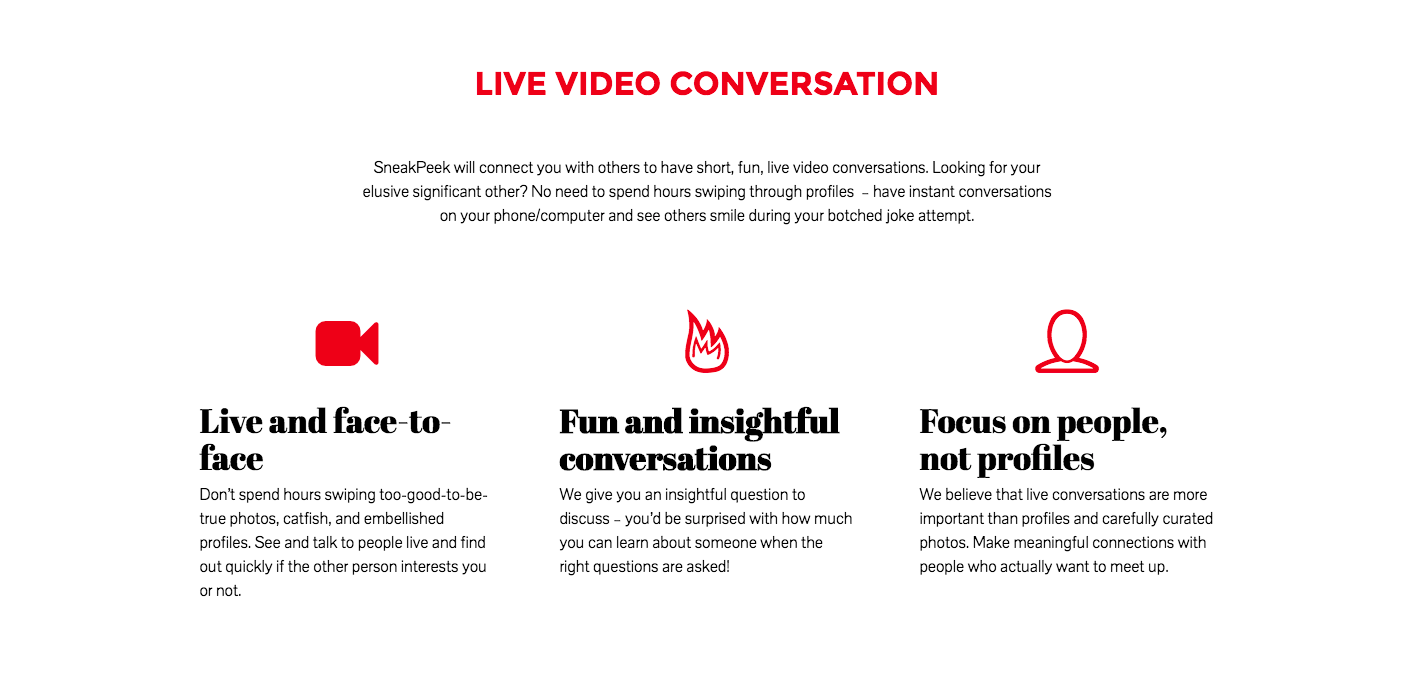 LIVE VIDEO CONVERSATION

SneakPeek will connect you with others to have short, fun, live video conversations. Looking for your elusive significant other? No need to spend hours swiping through profiles – have instant conversations on your phone/computer and see others smile during your botched joke attempt.

Live and face-to-face

Don't spend hours swiping too-good-to-be-true photos, catfish, and embellished profiles. See and talk to people live and find out quickly if the other person interests you or not.

Fun and insightful conversations

We give you an insightful question to discuss – you'd be surprised with how much you can learn about someone when the right questions are asked!

Focus on people, not profiles

We believe that live conversations are more important than profiles and carefully curated photos. Make meaningful connections with people who actually want to meet up.